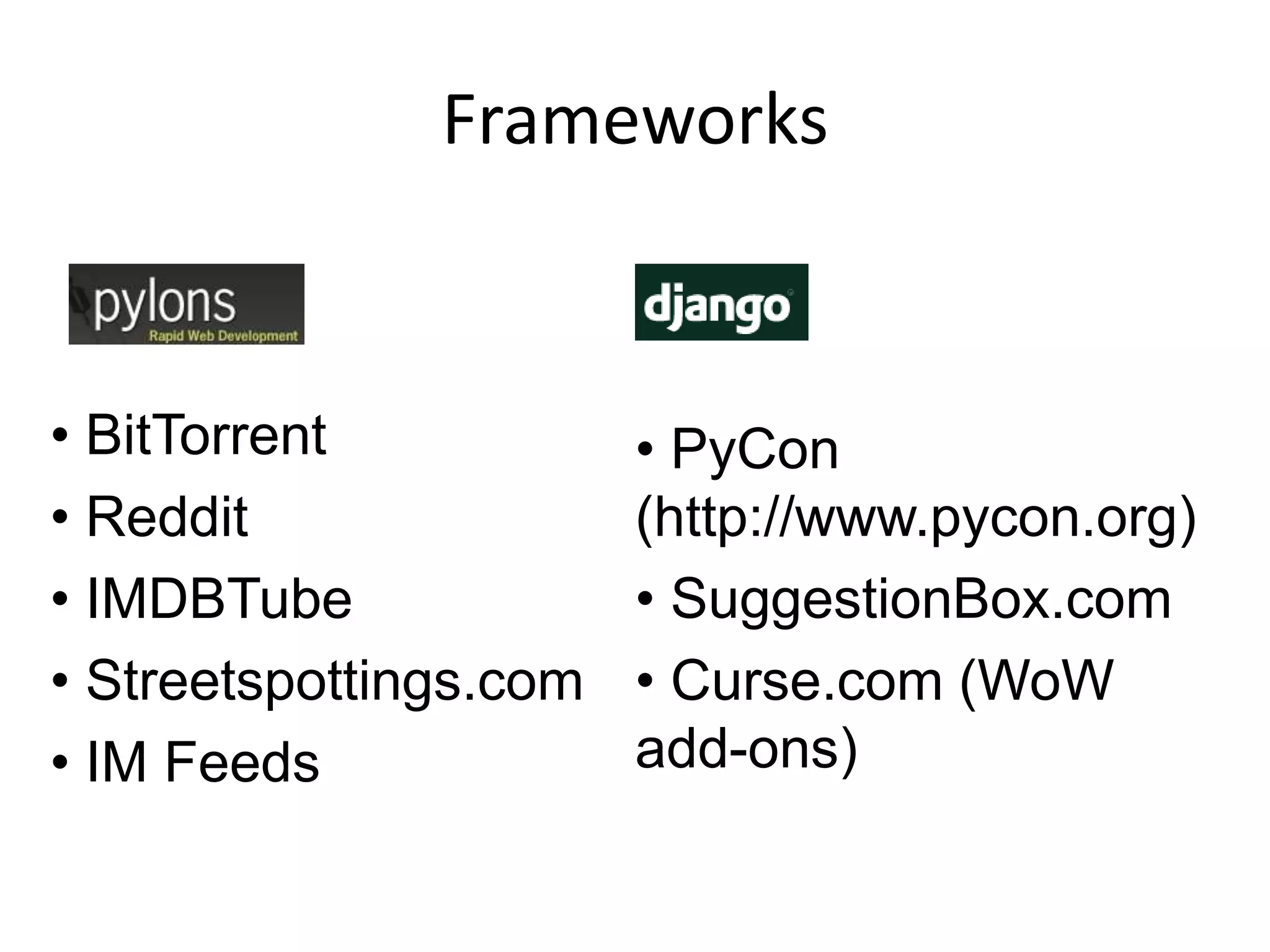 Frameworks

pylons
Rapid Web Development

• BitTorrent
• Reddit
• IMDBTube
• Streetspottings.com
• IM Feeds

django

• PyCon (http://www.pycon.org)
• SuggestionBox.com
• Curse.com (WoW add-ons)